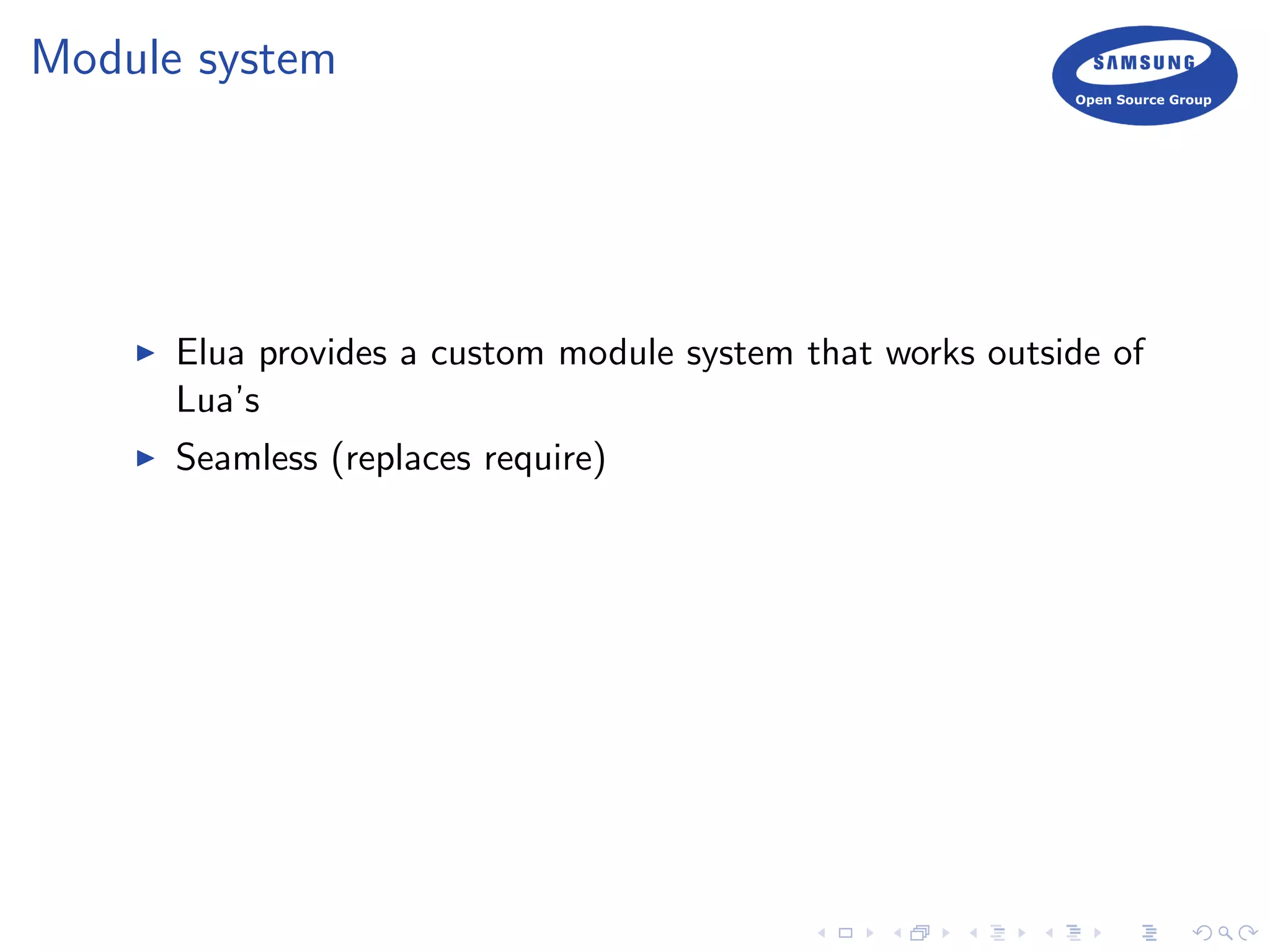 Module system

SAMSUNG
Open Source Group

▶ Elua provides a custom module system that works outside of Lua's
▶ Seamless (replaces require)